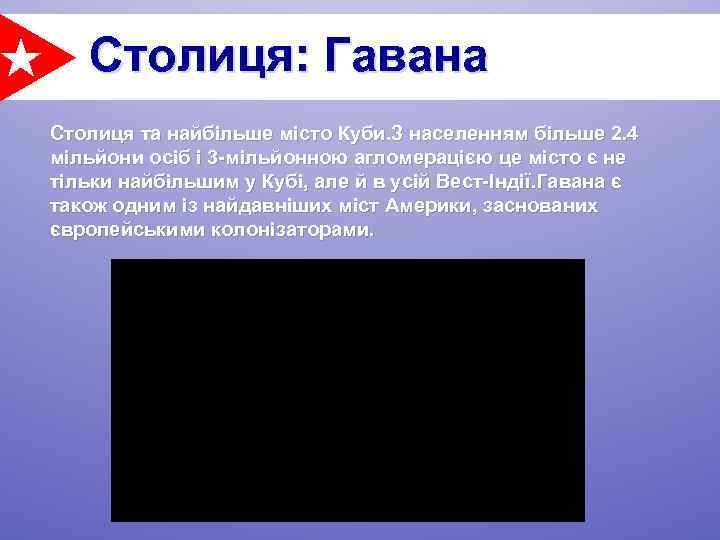 Столиця: Гавана

Столиця та найбільше місто Куби.З населенням більше 2.4 мільйони осіб і 3-мільйонною агломерацією це місто є не тільки найбільшим у Кубі, але й в усій Вест-Індії.Гавана є також одним із найдавніших міст Америки, заснованих європейськими колонізаторами.